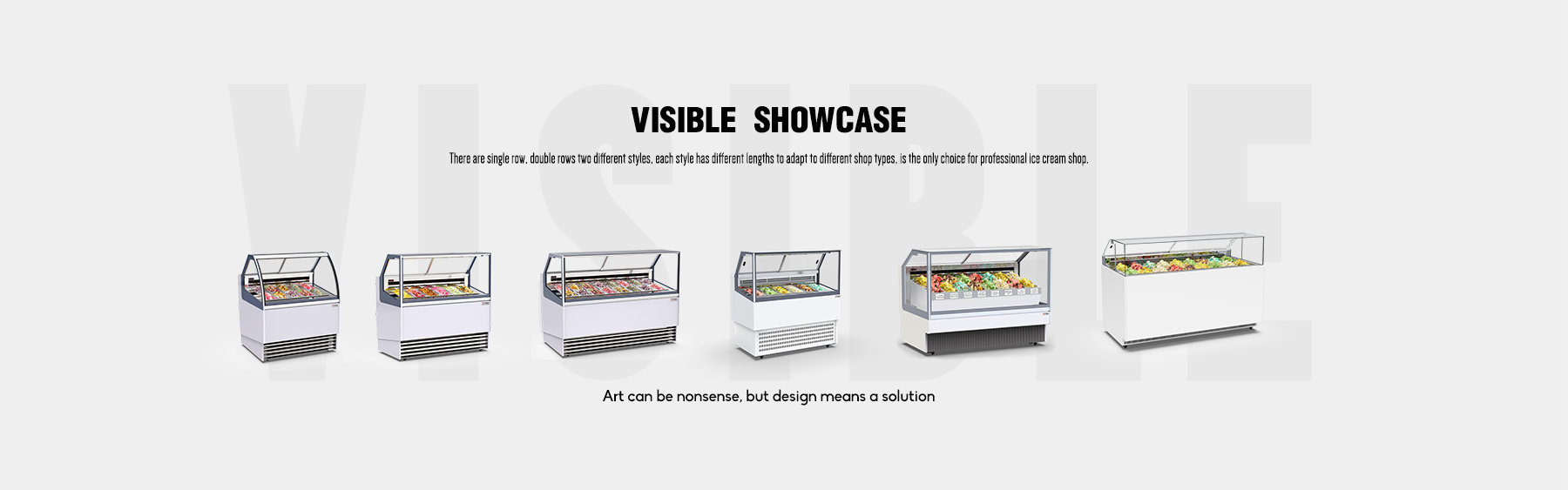 VISIBLE

VISIBLE SHOWCASE

There are single row, double rows two different styles, each style has different lengths to adapt to different shop types, is the only choice for professional ice cream shop.

Art can be nonsense, but design means a solution